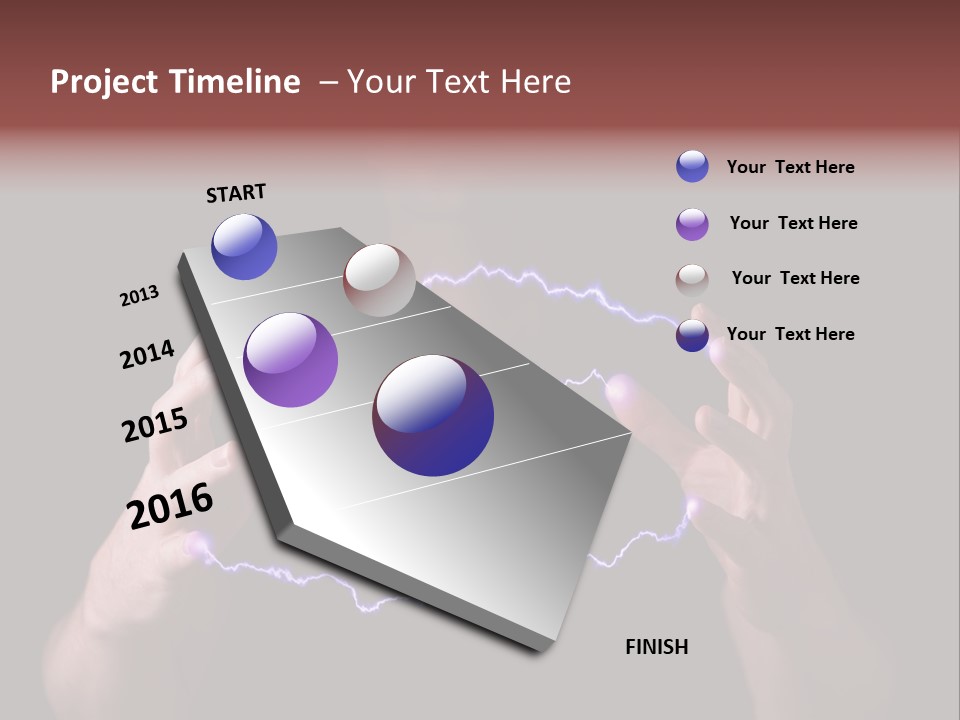 Project Timeline – Your Text Here

START

2013

2014

2015

2016

FINISH

Your Text Here

Your Text Here

Your Text Here

Your Text Here